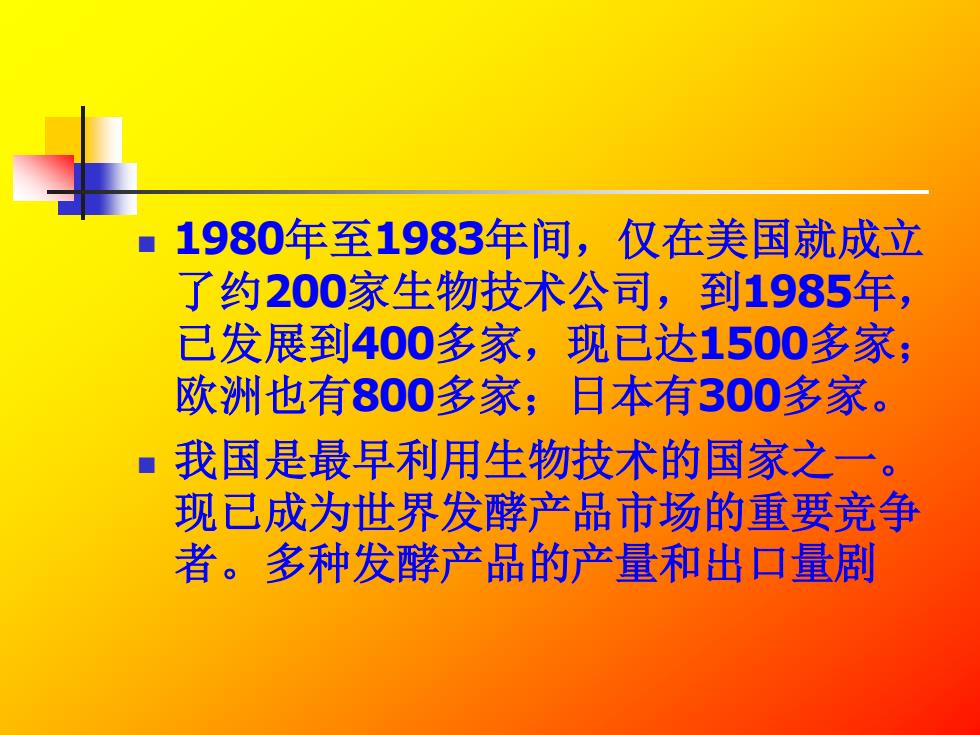 1980年至1983年间，仅在美国就成立了约200家生物技术公司，到1985年，已发展到400多家，现已达1500多家；欧洲也有800多家；日本有300多家。

我国是最早利用生物技术的国家之一。现已成为世界发酵产品市场的重要竞争者。多种发酵产品的产量和出口量剧